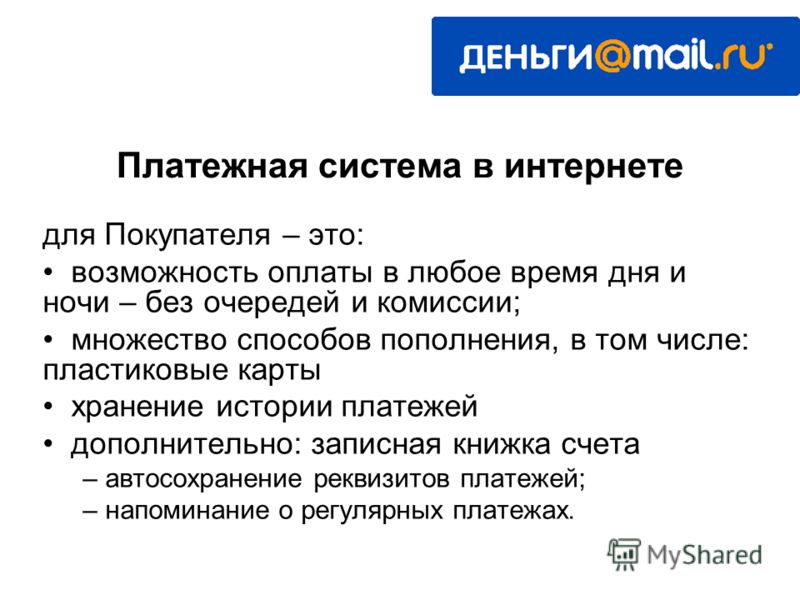 ДЕНЬГИ@mail.ru

Платежная система в интернете

для Покупателя – это:

• возможность оплаты в любое время дня и ночи – без очередей и комиссии;

• множество способов пополнения, в том числе: пластиковые карты

• хранение истории платежей

• дополнительно: записная книжка счета

– автосохранение реквизитов платежей;

– напоминание о регулярных платежах.

MyShared